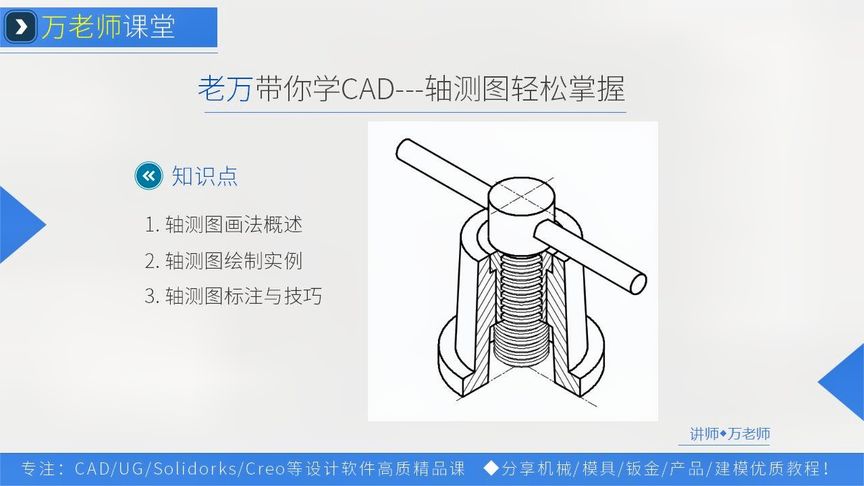 万老师课堂

老万带你学CAD---轴测图轻松掌握

知识点

1. 轴测图画法概述

2. 轴测图绘制实例

3. 轴测图标注与技巧

讲师◆万老师

专注：CAD/UG/Solidorks/Creo等设计软件高质精品课 ◆分享机械/模具/钣金/产品/建模优质教程！